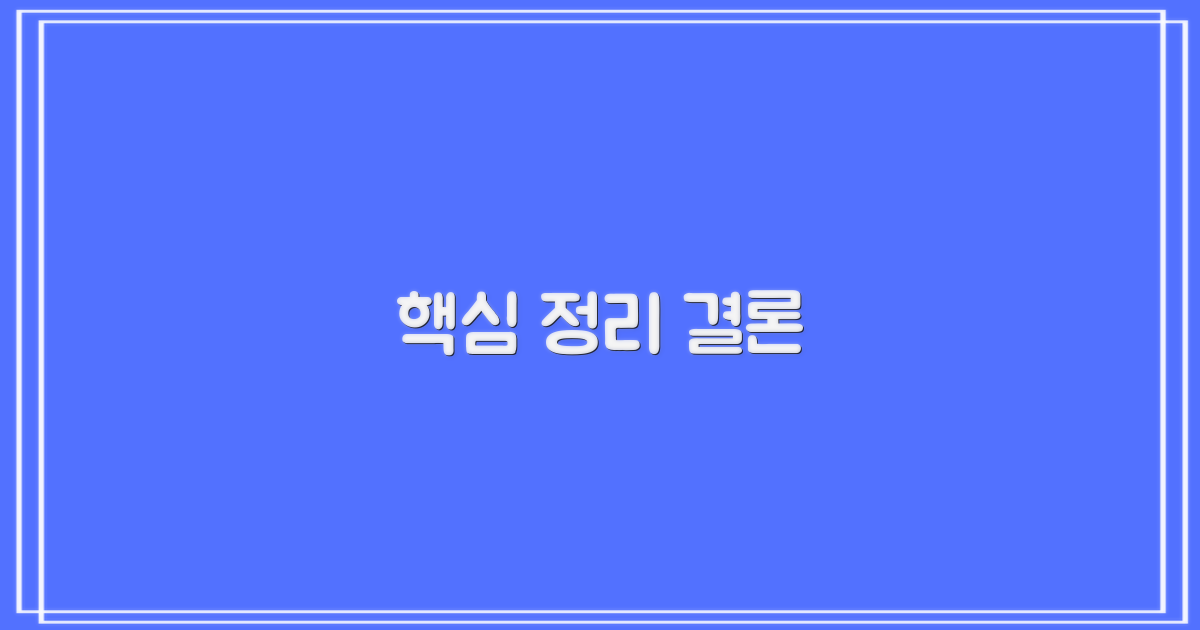 핵심 정리 결론